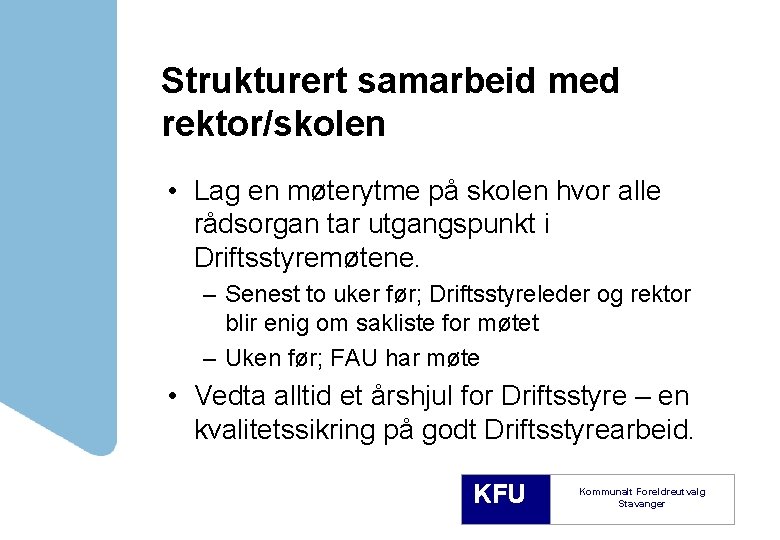 Strukturert samarbeid med rektor/skolen

• Lag en møterytme på skolen hvor alle rådsorgan tar utgangspunkt i Driftsstyremøtene.
– Senest to uker før; Driftsstyreleder og rektor blir enig om sakliste for møtet
– Uken før; FAU har møte
• Vedta alltid et årshjul for Driftsstyre – en kvalitetssikring på godt Driftsstyrearbeid.

KFU

Kommunalt Foreldreutvalg Stavanger